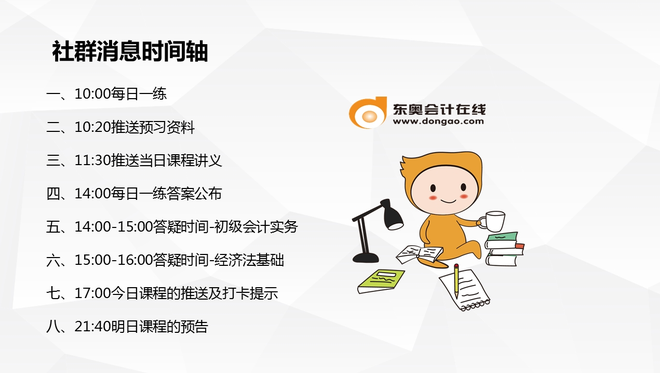 社群消息时间轴

一、10:00每日一练

二、10:20推送预习资料

三、11:30推送当日课程讲义

四、14:00每日一练答案公布

五、14:00-15:00答疑时间-初级会计实务

六、15:00-16:00答疑时间-经济法基础

七、17:00今日课程的推送及打卡提示

八、21:40明日课程的预告

东奥会计在线
www.dongao.com